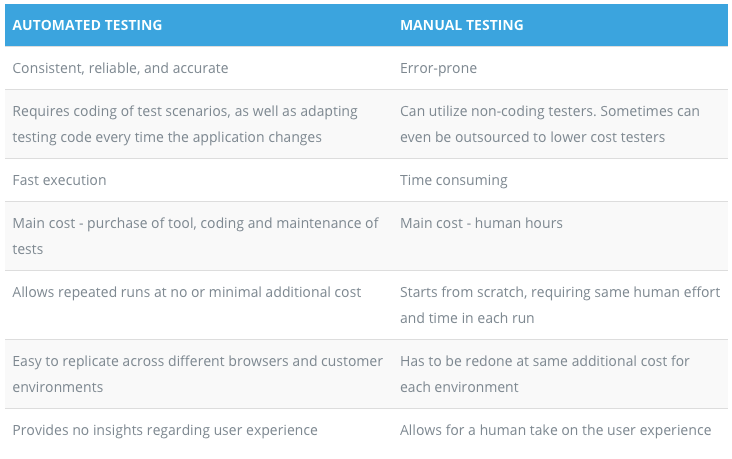 | AUTOMATED TESTING | MANUAL TESTING |
|---|---|
| Consistent, reliable, and accurate | Error-prone |
| Requires coding of test scenarios, as well as adapting testing code every time the application changes | Can utilize non-coding testers. Sometimes can even be outsourced to lower cost testers |
| Fast execution | Time consuming |
| Main cost - purchase of tool, coding and maintenance of tests | Main cost - human hours |
| Allows repeated runs at no or minimal additional cost | Starts from scratch, requiring same human effort and time in each run |
| Easy to replicate across different browsers and customer environments | Has to be redone at same additional cost for each environment |
| Provides no insights regarding user experience | Allows for a human take on the user experience |